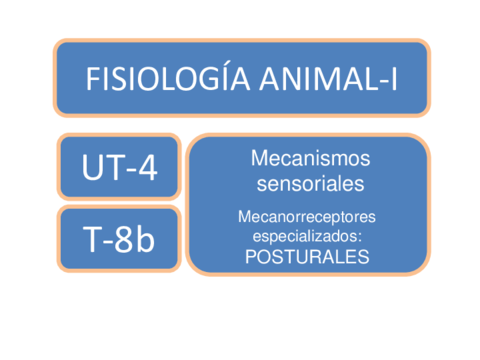 FISIOLOGÍA ANIMAL-I

UT-4

T-8b

Mecanismos sensoriales

Mecanorreceptores especializados: POSTURALES